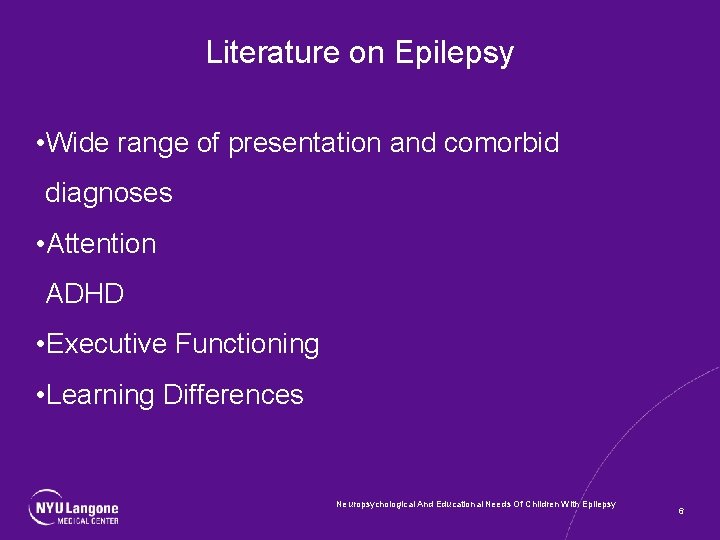 Literature on Epilepsy

•Wide range of presentation and comorbid diagnoses

•Attention

ADHD

•Executive Functioning

•Learning Differences

NYU Langone MEDICAL CENTER

Neuropsychological And Educational Needs Of Children With Epilepsy

6